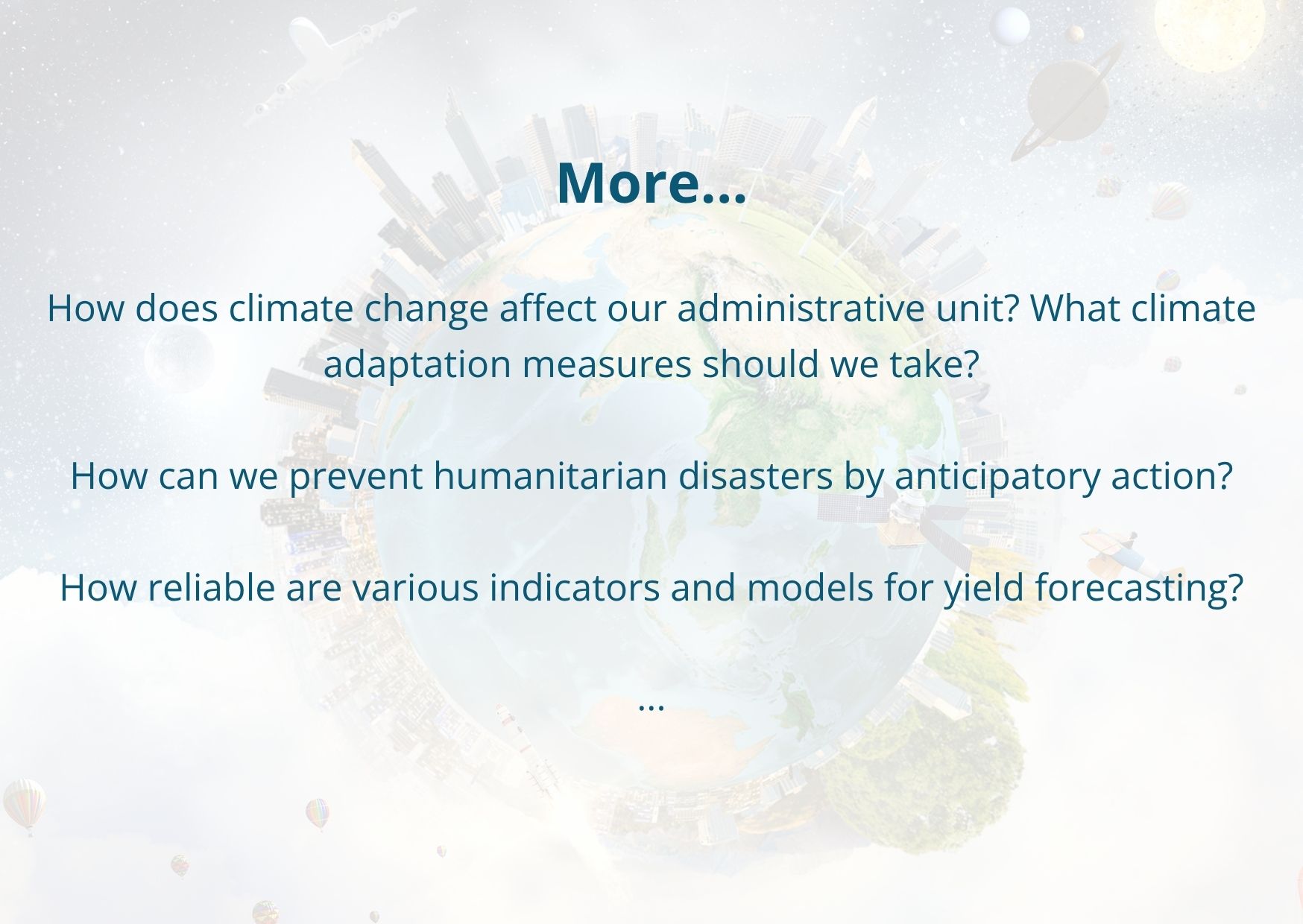 More...

How does climate change affect our administrative unit? What climate adaptation measures should we take?

How can we prevent humanitarian disasters by anticipatory action?

How reliable are various indicators and models for yield forecasting?

...